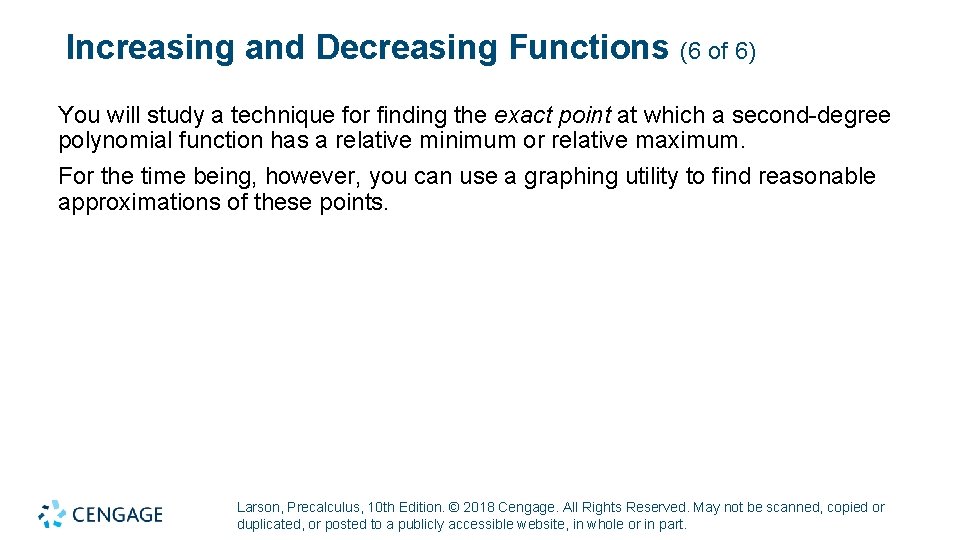 Increasing and Decreasing Functions (6 of 6)

You will study a technique for finding the exact point at which a second-degree polynomial function has a relative minimum or relative maximum.

For the time being, however, you can use a graphing utility to find reasonable approximations of these points.

CENGAGE

Larson, Precalculus, 10th Edition. © 2018 Cengage. All Rights Reserved. May not be scanned, copied or duplicated, or posted to a publicly accessible website, in whole or in part.